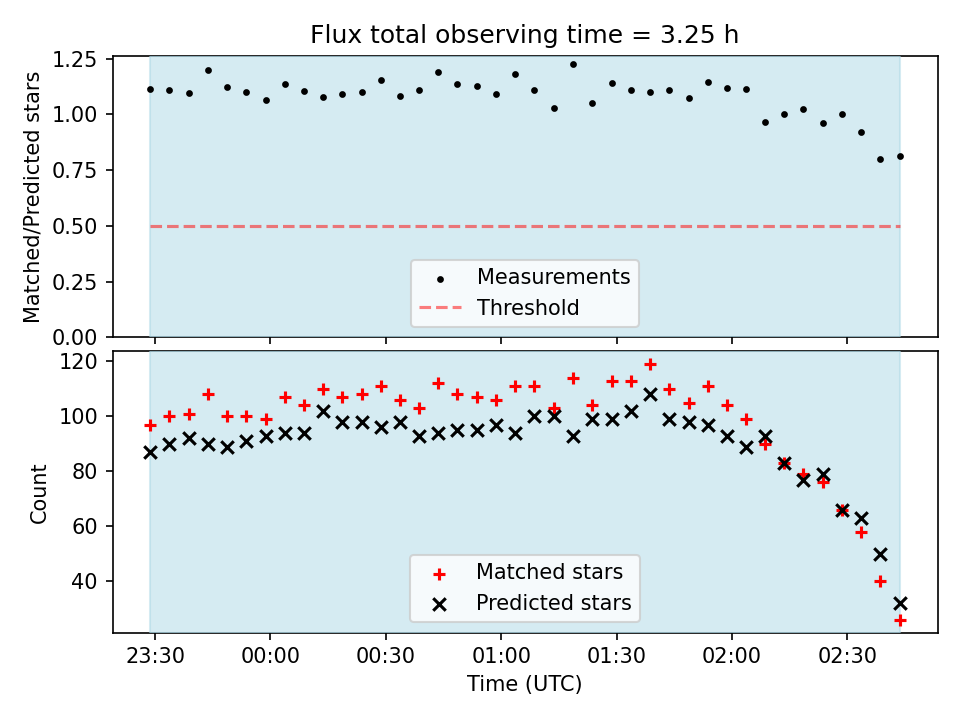 Flux total observing time = 3.25 h

Matched/Predicted stars

1.25
1.00
0.75
0.50
0.25
0.00

Measurements
Threshold

Count

120
100
80
60
40

Matched stars
Predicted stars

23:30 00:00 00:30 01:00 01:30 02:00 02:30

Time (UTC)